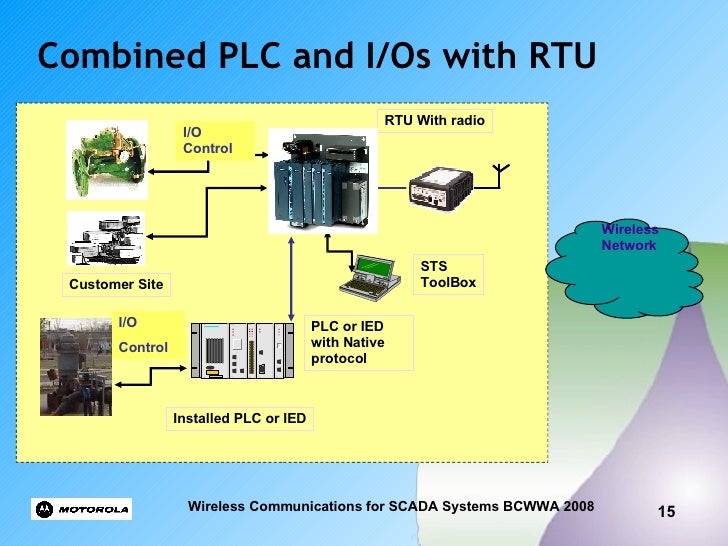 Combined PLC and I/Os with RTU

I/O Control

RTU With radio

Wireless Network

Customer Site

STS ToolBox

I/O

Control

PLC or IED with Native protocol

Installed PLC or IED

MOTOROLA

Wireless Communications for SCADA Systems BCWWA 2008

15